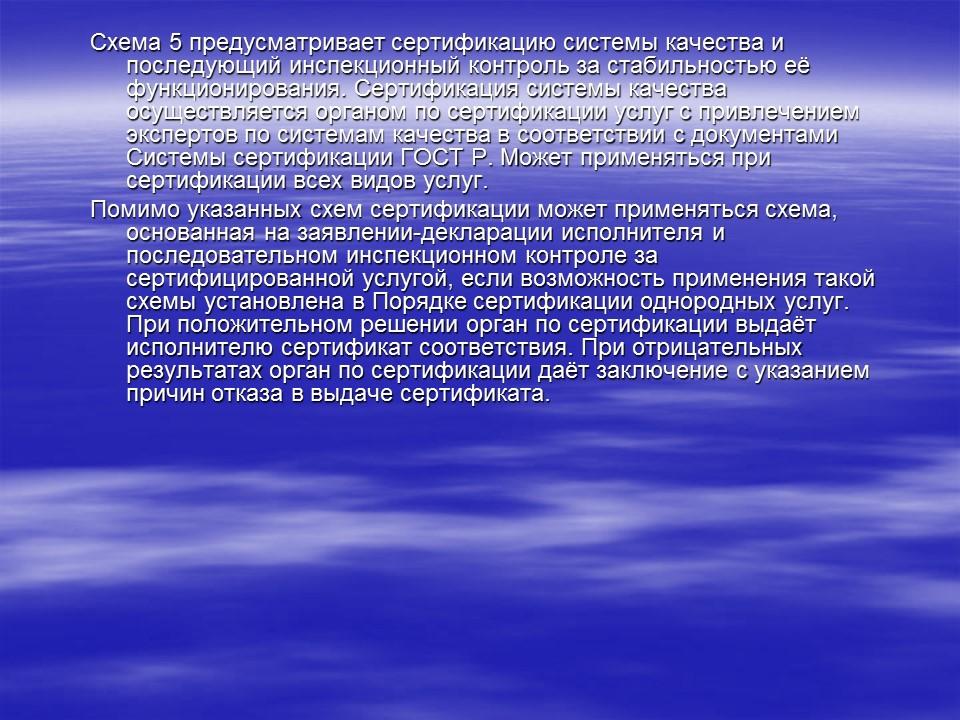 Схема 5 предусматривает сертификацию системы качества и последующий инспекционный контроль за стабильностью её функционирования. Сертификация системы качества осуществляется органом по сертификации услуг с привлечением экспертов по системам качества в соответствии с документами Системы сертификации ГОСТ Р. Может применяться при сертификации всех видов услуг.

Помимо указанных схем сертификации может применяться схема, основанная на заявлении-декларации исполнителя и последовательном инспекционном контроле за сертифицированной услугой, если возможность применения такой схемы установлена в Порядке сертификации однородных услуг. При положительном решении орган по сертификации выдаёт исполнителю сертификат соответствия. При отрицательных результатах орган по сертификации даёт заключение с указанием причин отказа в выдаче сертификата.